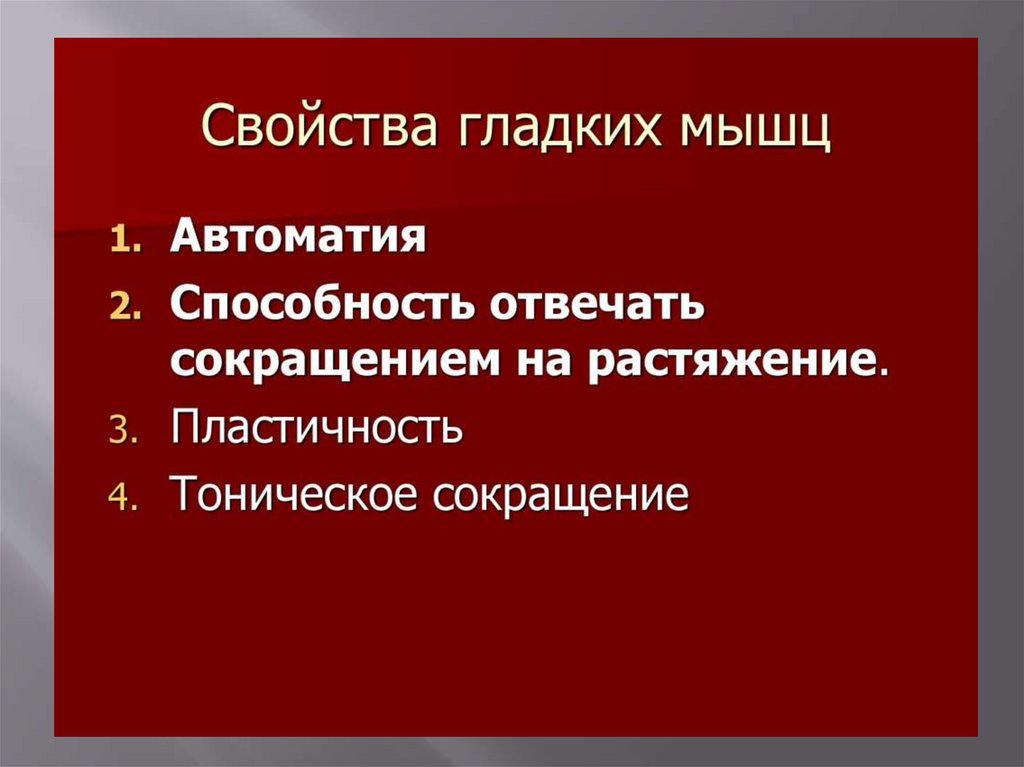 Свойства гладких мышц

1. Автоматия
2. Способность отвечать сокращением на растяжение.
3. Пластичность
4. Тоническое сокращение